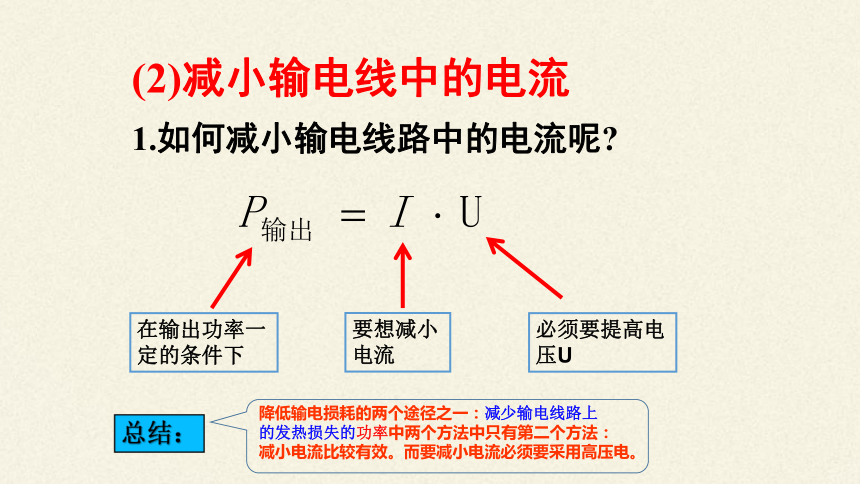 (2)减小输电线中的电流

1.如何减小输电线路中的电流呢?

$P_{输出} = I \cdot U$

在输出功率一定的条件下

要想减小电流

必须要提高电压U

总结:

降低输电损耗的两个途径之一：减少输电线路上的发热损失的功率中两个方法中只有第二个方法：减小电流比较有效。而要减小电流必须要采用高压电。